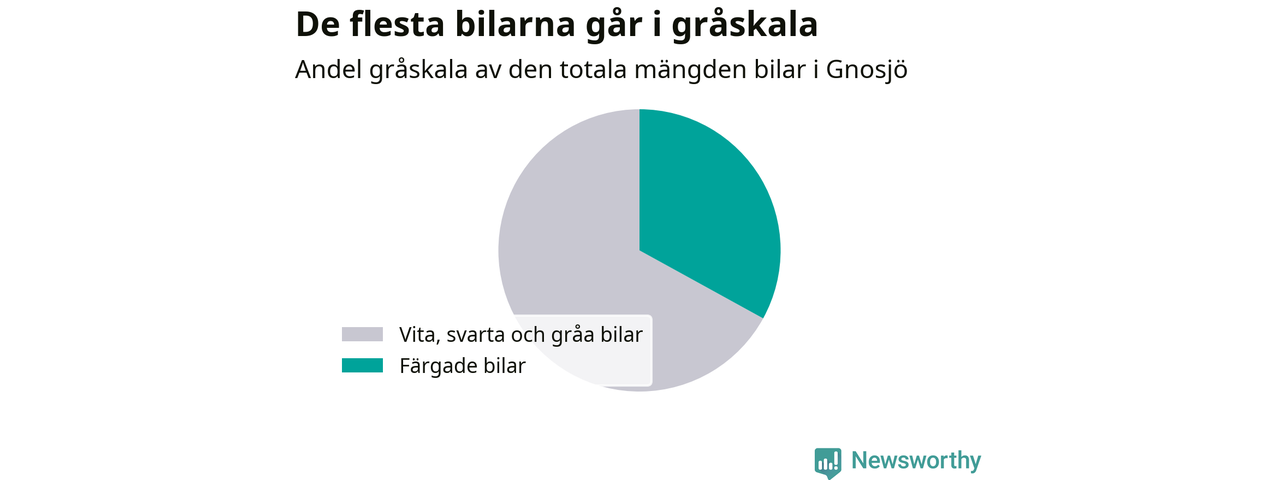 De flesta bilarna går i gråskala

Andel gråskala av den totala mängden bilar i Gnosjö

Vita, svarta och gråa bilar
Färgade bilar

Newsworthy